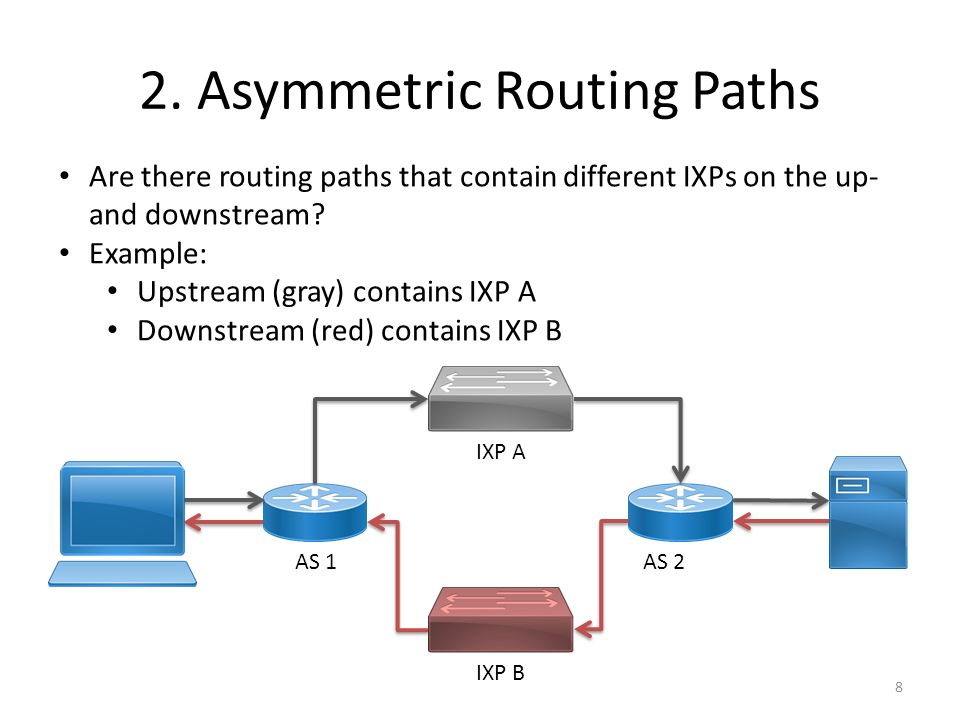 2. Asymmetric Routing Paths

• Are there routing paths that contain different IXPs on the up- and downstream?
• Example:
  • Upstream (gray) contains IXP A
  • Downstream (red) contains IXP B

IXP A

AS 1

AS 2

IXP B

8